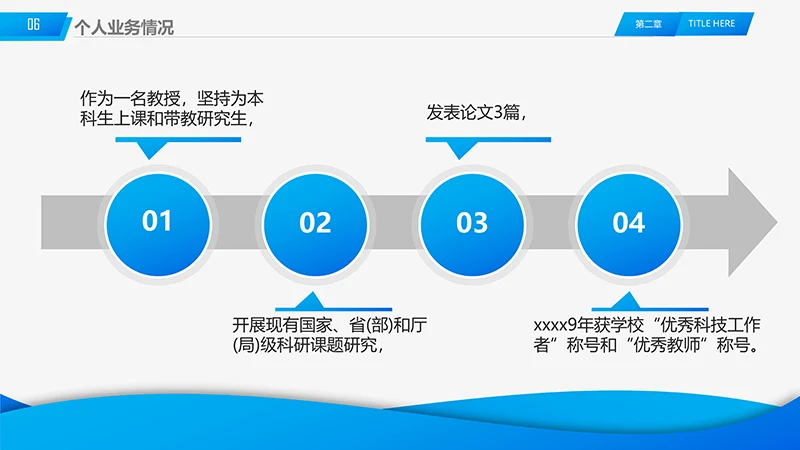 06 个人业务情况

第二章 TITLE HERE

作为一名教授，坚持为本科生上课和带教研究生，

发表论文3篇，

01

02

03

04

开展现有国家、省(部)和厅(局)级科研课题研究，

xxxx9年获学校“优秀科技工作者”称号和“优秀教师”称号。